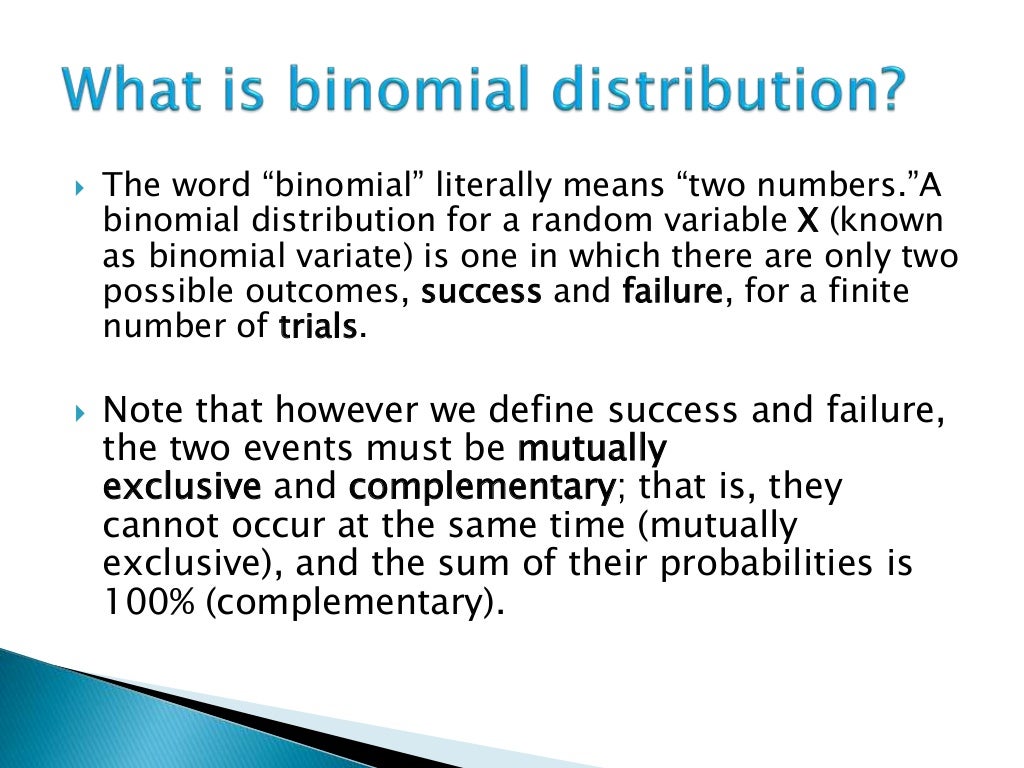 What is binomial distribution?

The word “binomial” literally means “two numbers.”A binomial distribution for a random variable X (known as binomial variate) is one in which there are only two possible outcomes, success and failure, for a finite number of trials.

Note that however we define success and failure, the two events must be mutually exclusive and complementary; that is, they cannot occur at the same time (mutually exclusive), and the sum of their probabilities is 100% (complementary).